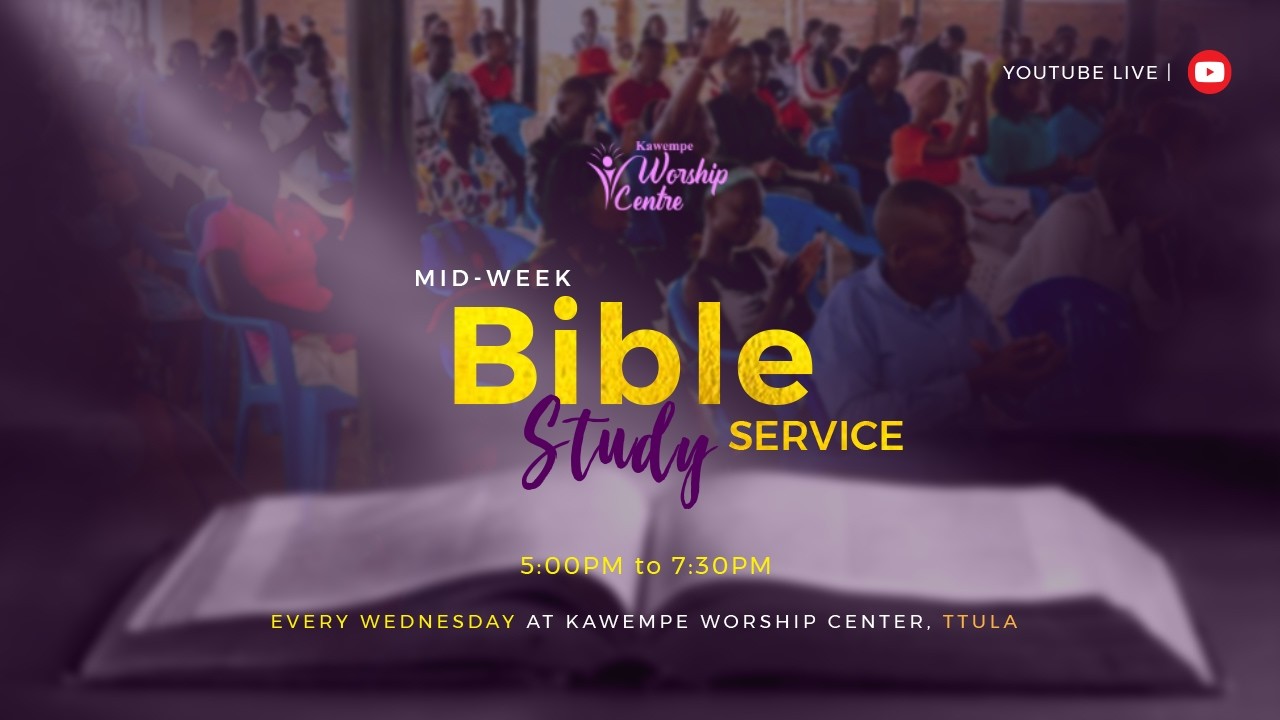 YOUTUBE LIVE |

Kawempe Worship Centre

MID-WEEK
Bible
Study SERVICE

5:00PM to 7:30PM

EVERY WEDNESDAY AT KAWEMPE WORSHIP CENTER, TTULA